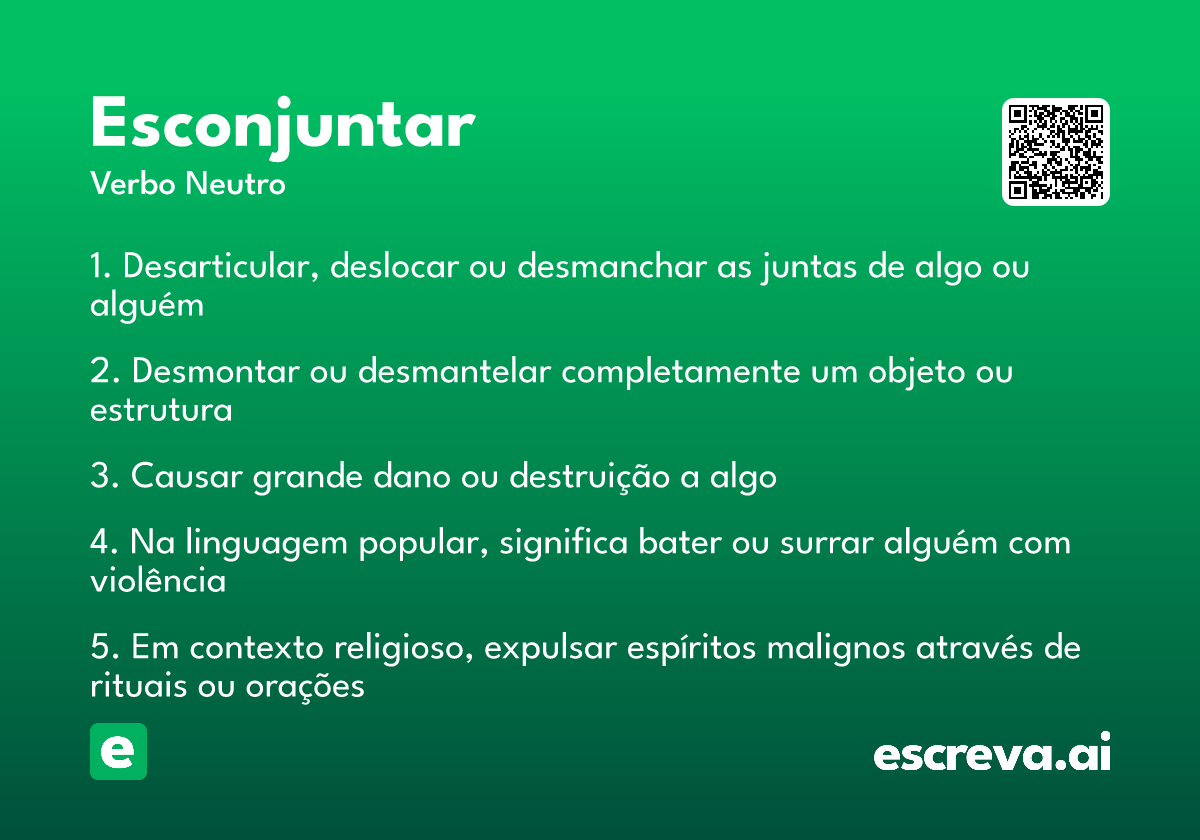 Esconjuntar
Verbo Neutro

1. Desarticular, deslocar ou desmanchar as juntas de algo ou alguém

2. Desmontar ou desmantelar completamente um objeto ou estrutura

3. Causar grande dano ou destruição a algo

4. Na linguagem popular, significa bater ou surrar alguém com violência

5. Em contexto religioso, expulsar espíritos malignos através de rituais ou orações

e

escreva.ai